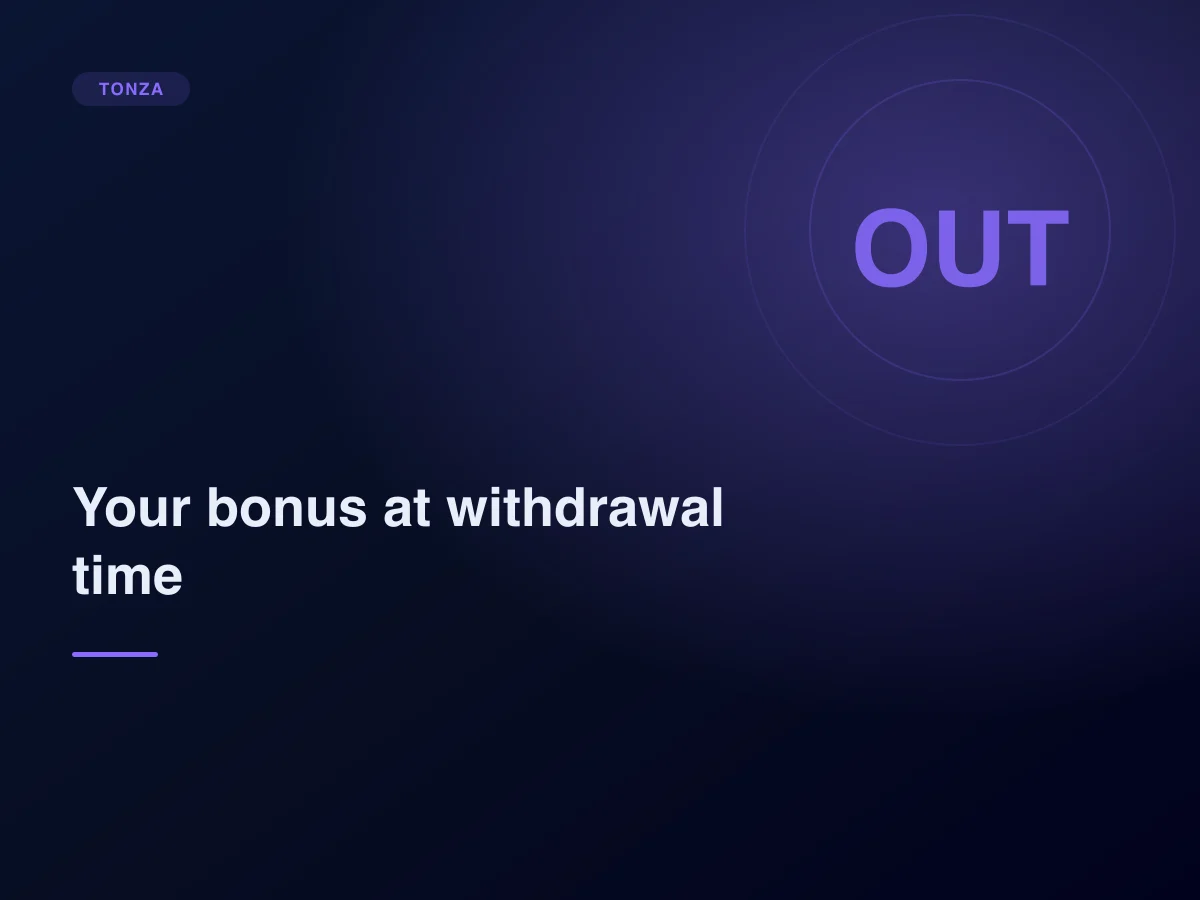 TONZA

OUT

Your bonus at withdrawal time